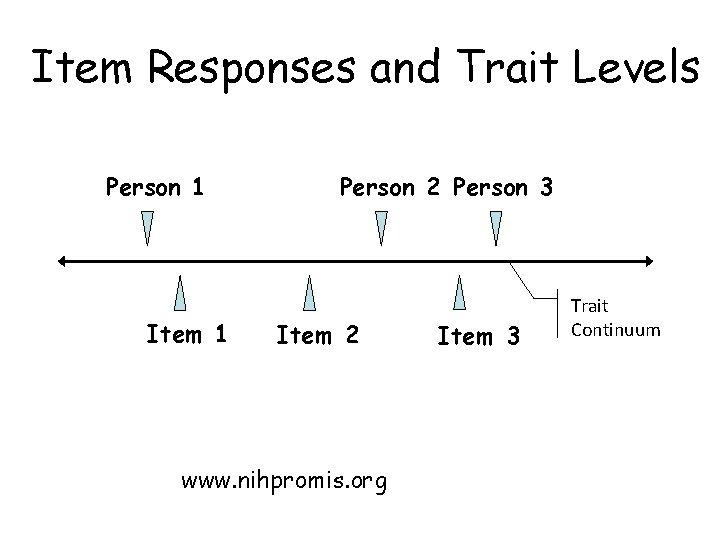 Item Responses and Trait Levels

Person 1

Person 2

Person 3

Item 1

Item 2

Item 3

Trait Continuum

www.nihpromis.org